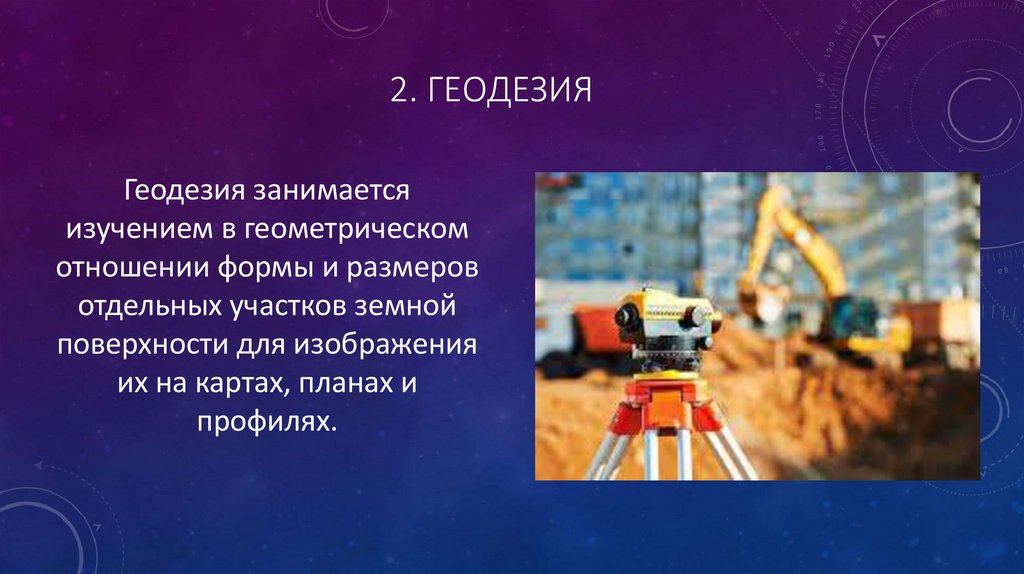 2. ГЕОДЕЗИЯ

Геодезия занимается изучением в геометрическом отношении формы и размеров отдельных участков земной поверхности для изображения их на картах, планах и профилях.